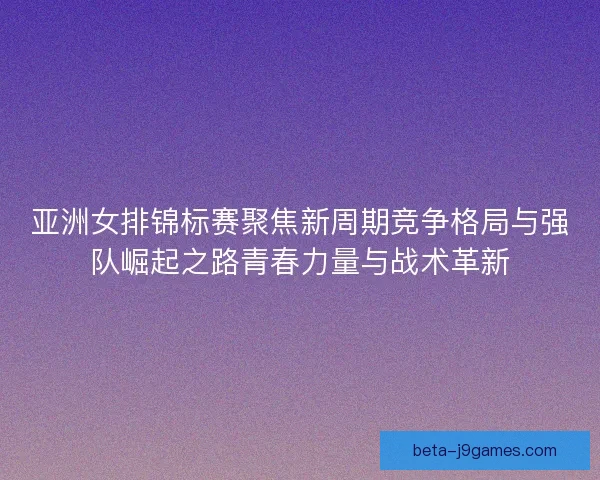 亚洲女排锦标赛聚焦新周期竞争格局与强队崛起之路青春力量与战术革新

beta-j9games.com